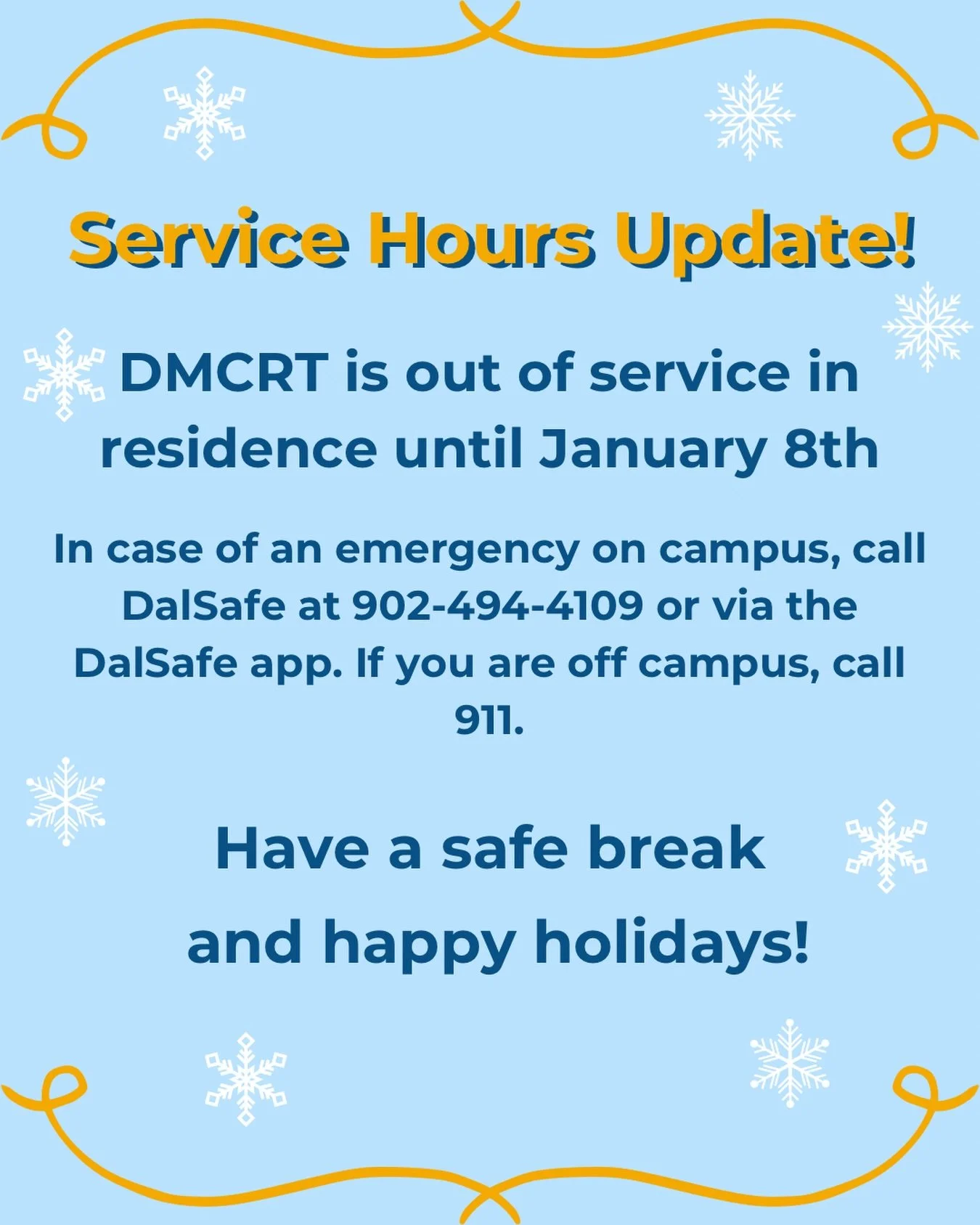 Service Hours Update!

DMCRT is out of service in residence until January 8th

In case of an emergency on campus, call DalSafe at 902-494-4109 or via the DalSafe app. If you are off campus, call 911.

Have a safe break and happy holidays!